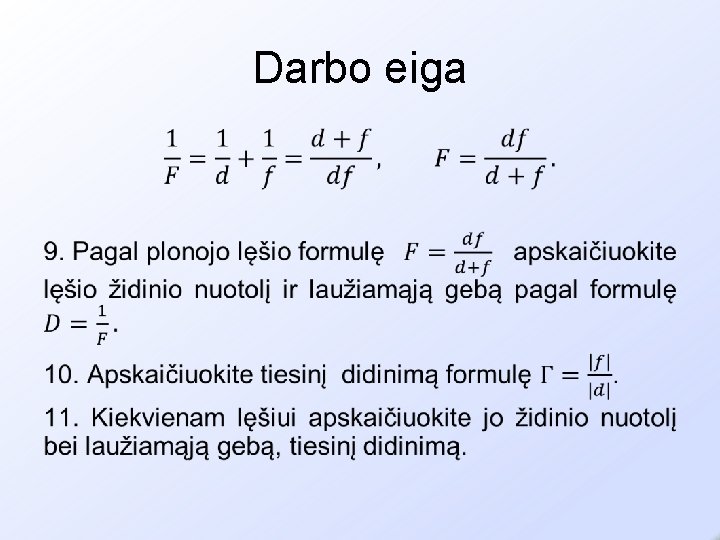 Darbo eiga

$\frac{1}{F} = \frac{1}{d} + \frac{1}{f} = \frac{d+f}{df}, \qquad F = \frac{df}{d+f}.$

9. Pagal plonojo lęšio formulę $F = \frac{df}{d+f}$ apskaičiuokite lęšio židinio nuotolį ir laužiamąją gebą pagal formulę $D = \frac{1}{F}$.

10. Apskaičiuokite tiesinį didinimą formulę $\Gamma = \frac{|f|}{|d|}$.

11. Kiekvienam lęšiui apskaičiuokite jo židinio nuotolį bei laužiamąją gebą, tiesinį didinimą.